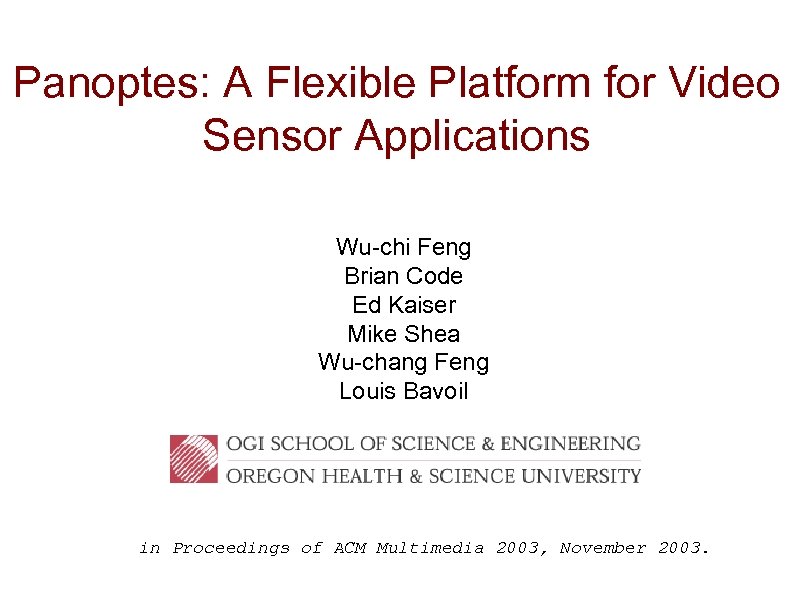 Panoptes: A Flexible Platform for Video Sensor Applications

Wu-chi Feng
Brian Code
Ed Kaiser
Mike Shea
Wu-chang Feng
Louis Bavoil

OGI SCHOOL OF SCIENCE & ENGINEERING
OREGON HEALTH & SCIENCE UNIVERSITY

in Proceedings of ACM Multimedia 2003, November 2003.